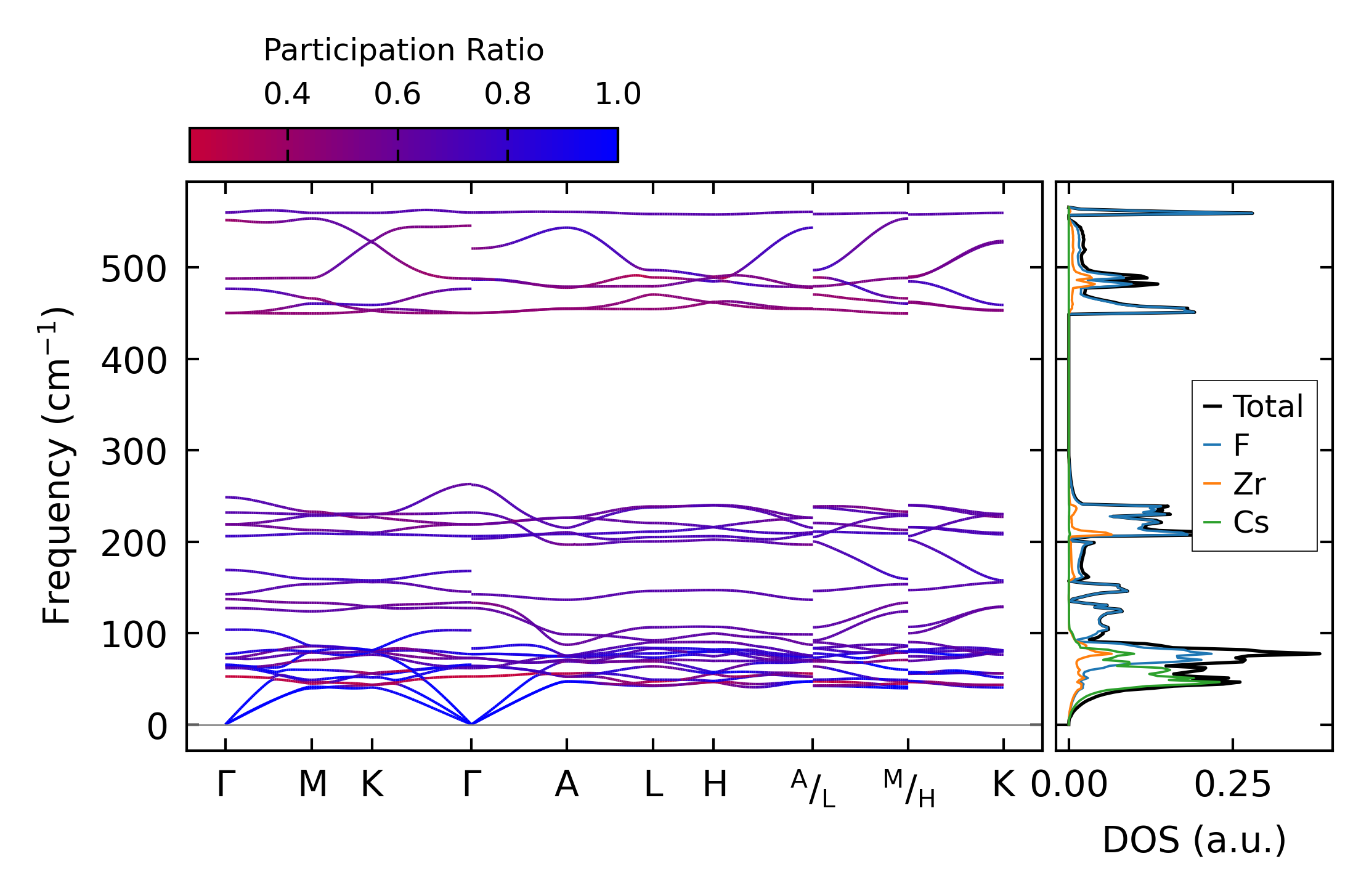 Participation Ratio

0.4 0.6 0.8 1.0

Frequency ($cm^{-1}$)

500
400
300
200
100
0

Γ M K Γ A L H $^{A}/_{L}$ $^{M}/_{H}$ K

Total
F
Zr
Cs

0.00 0.25

DOS (a.u.)